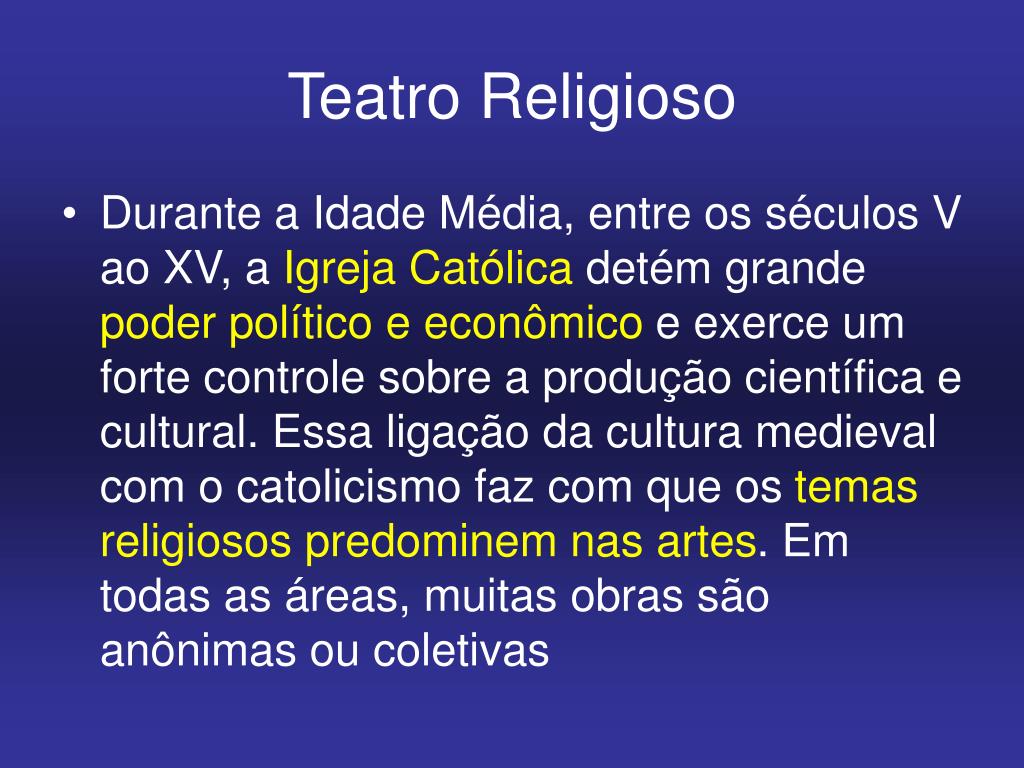 Teatro Religioso

• Durante a Idade Média, entre os séculos V ao XV, a Igreja Católica detém grande poder político e econômico e exerce um forte controle sobre a produção científica e cultural. Essa ligação da cultura medieval com o catolicismo faz com que os temas religiosos predominem nas artes. Em todas as áreas, muitas obras são anônimas ou coletivas